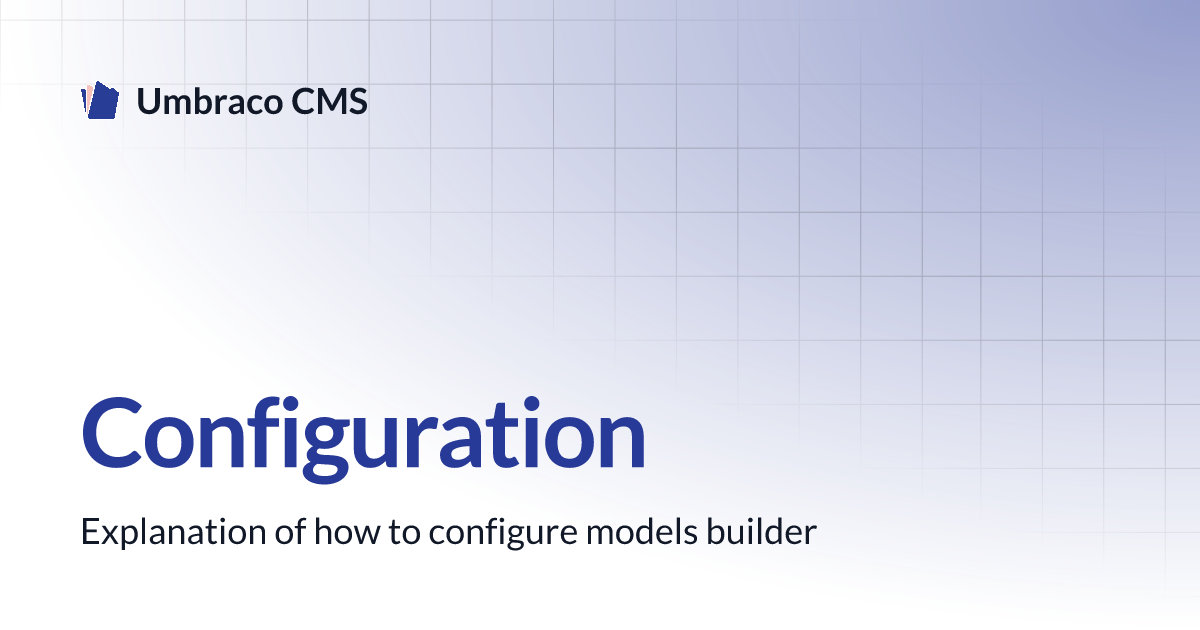 Umbraco CMS

Configuration

Explanation of how to configure models builder